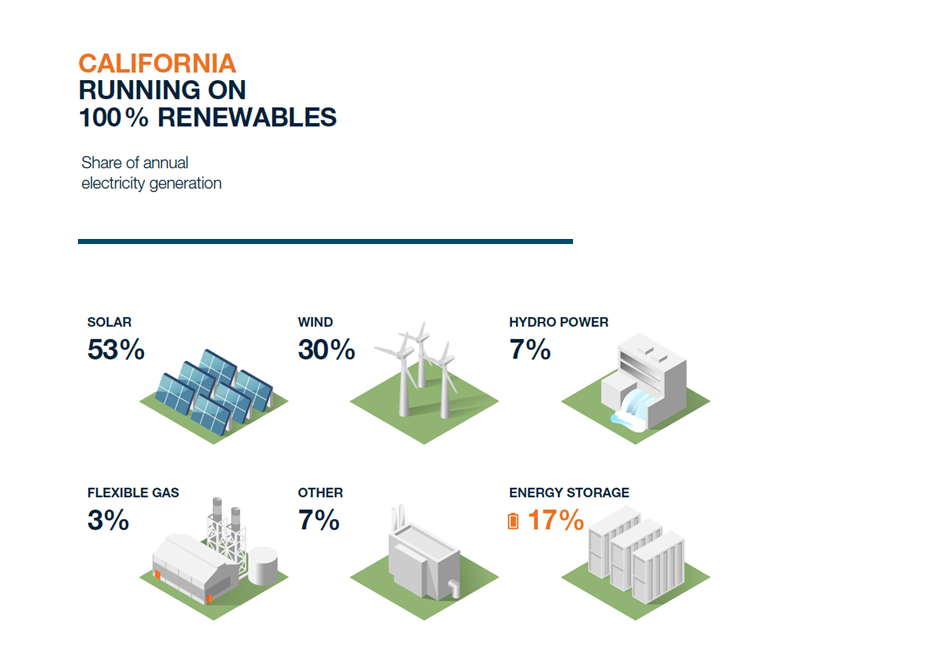 CALIFORNIA
RUNNING ON
100% RENEWABLES

Share of annual electricity generation

SOLAR
53%

WIND
30%

HYDRO POWER
7%

FLEXIBLE GAS
3%

OTHER
7%

ENERGY STORAGE
17%